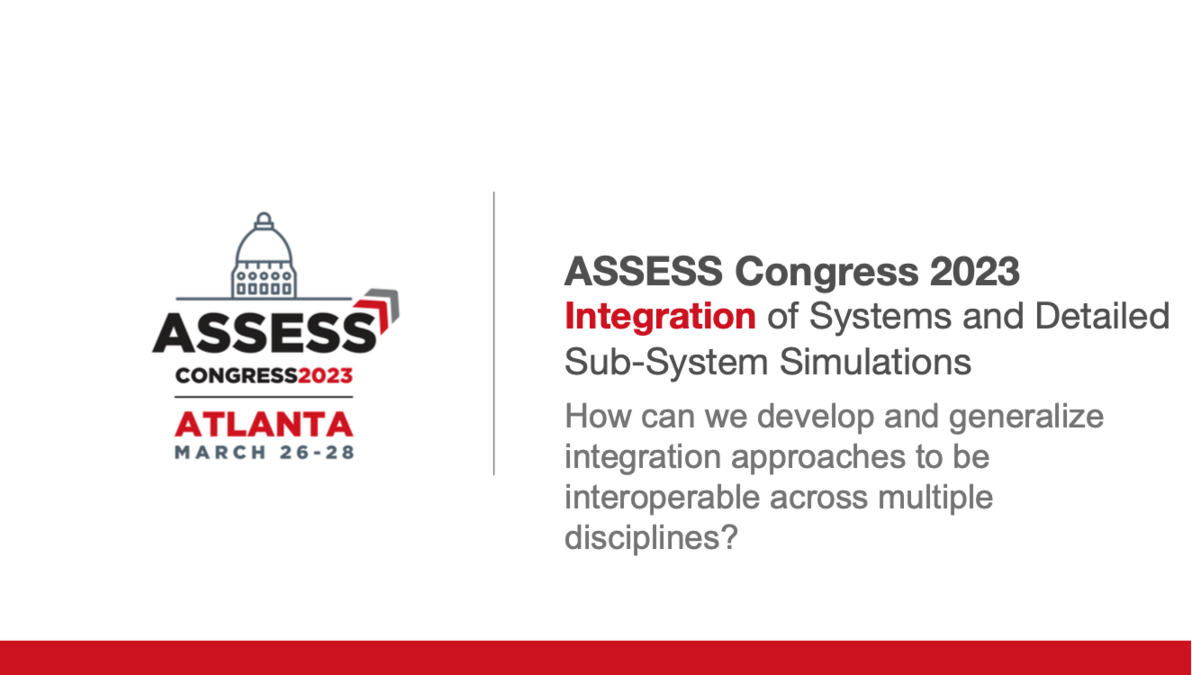 ASSESS
CONGRESS2023
ATLANTA
MARCH 26-28

ASSESS Congress 2023
Integration of Systems and Detailed Sub-System Simulations

How can we develop and generalize integration approaches to be interoperable across multiple disciplines?